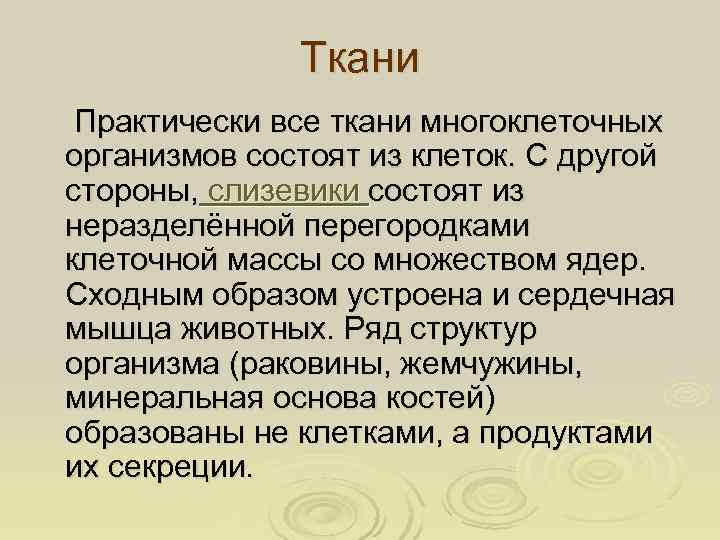 Ткани

Практически все ткани многоклеточных организмов состоят из клеток. С другой стороны, слизевики состоят из неразделённой перегородками клеточной массы со множеством ядер. Сходным образом устроена и сердечная мышца животных. Ряд структур организма (раковины, жемчужины, минеральная основа костей) образованы не клетками, а продуктами их секреции.